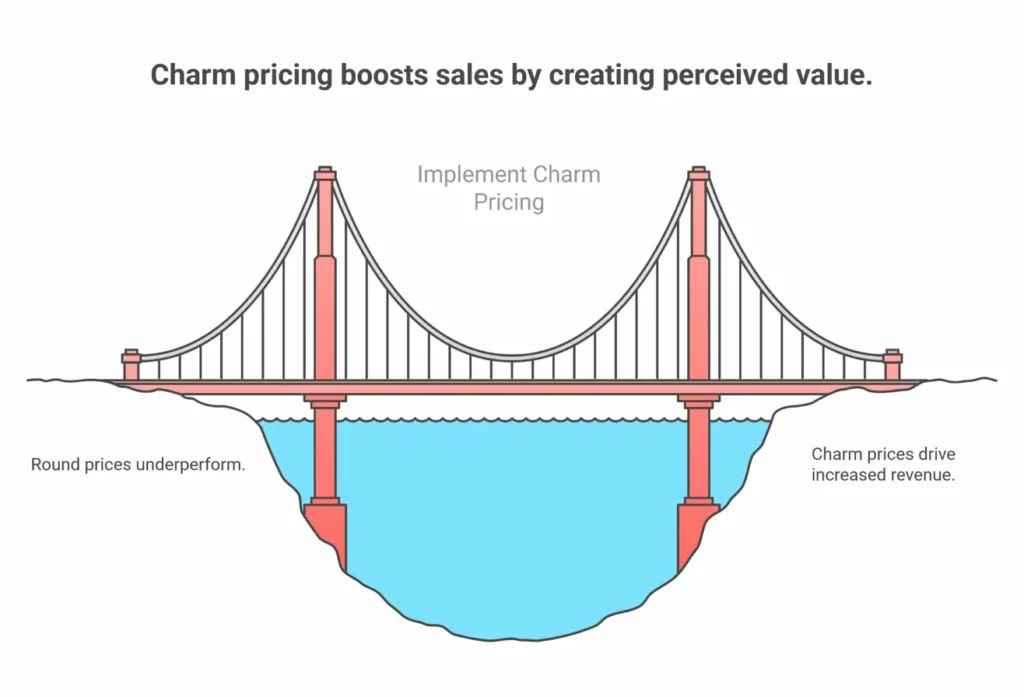 Charm pricing boosts sales by creating perceived value.

Implement Charm Pricing

Round prices underperform.

Charm prices drive increased revenue.